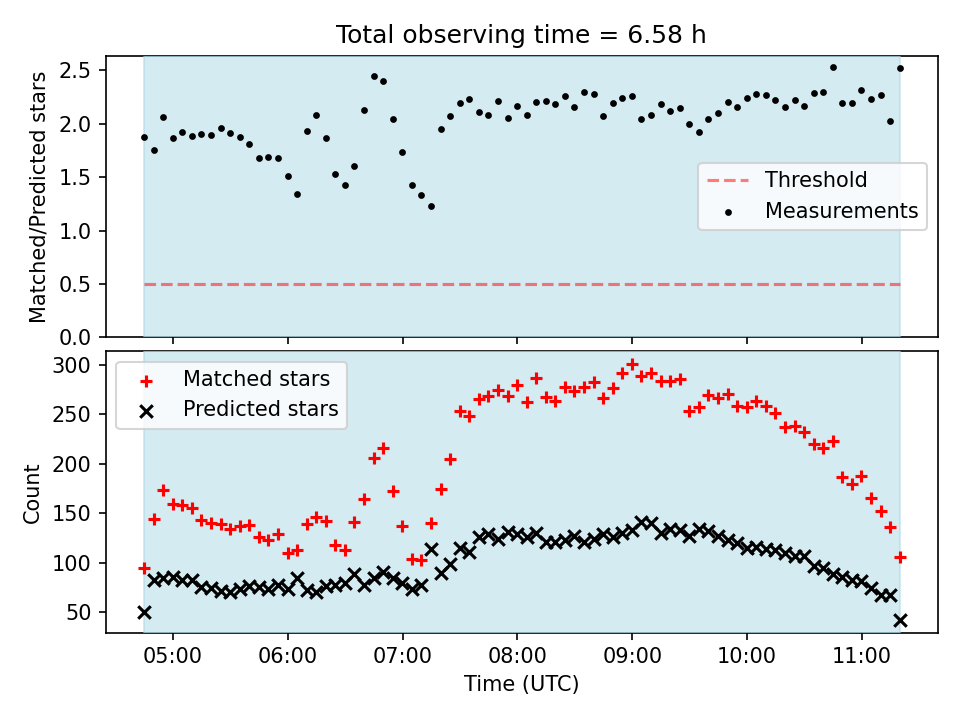 Total observing time = 6.58 h

Matched/Predicted stars

2.5
2.0
1.5
1.0
0.5
0.0

Threshold
Measurements

Count

300
250
200
150
100
50

Matched stars
Predicted stars

05:00 06:00 07:00 08:00 09:00 10:00 11:00

Time (UTC)